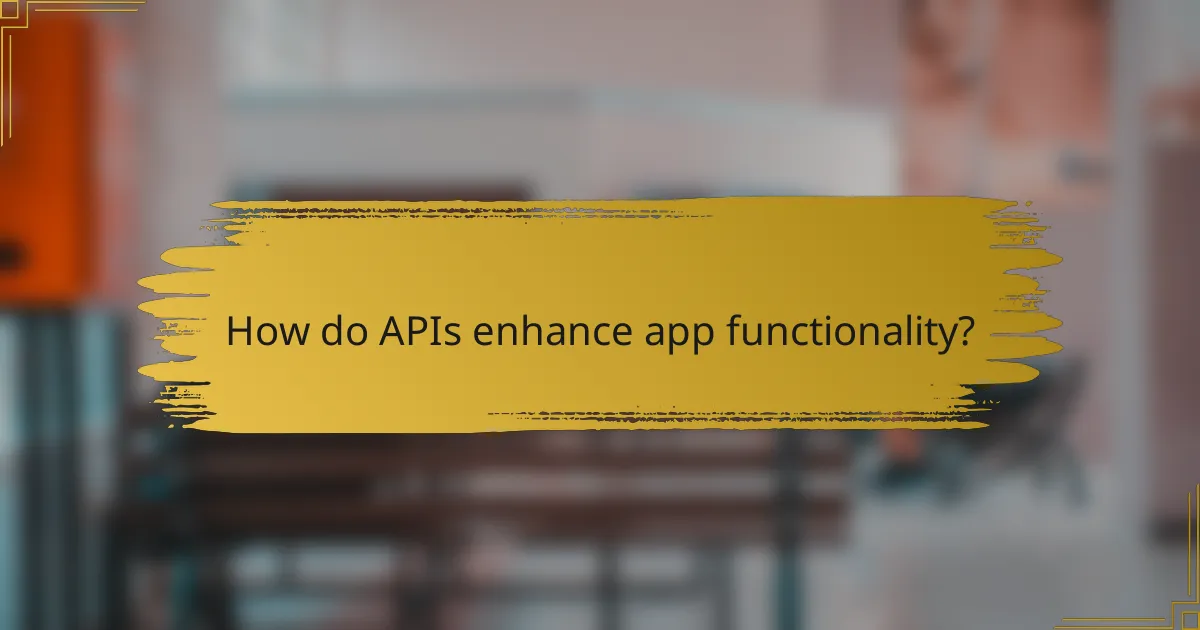 How do APIs enhance app functionality?